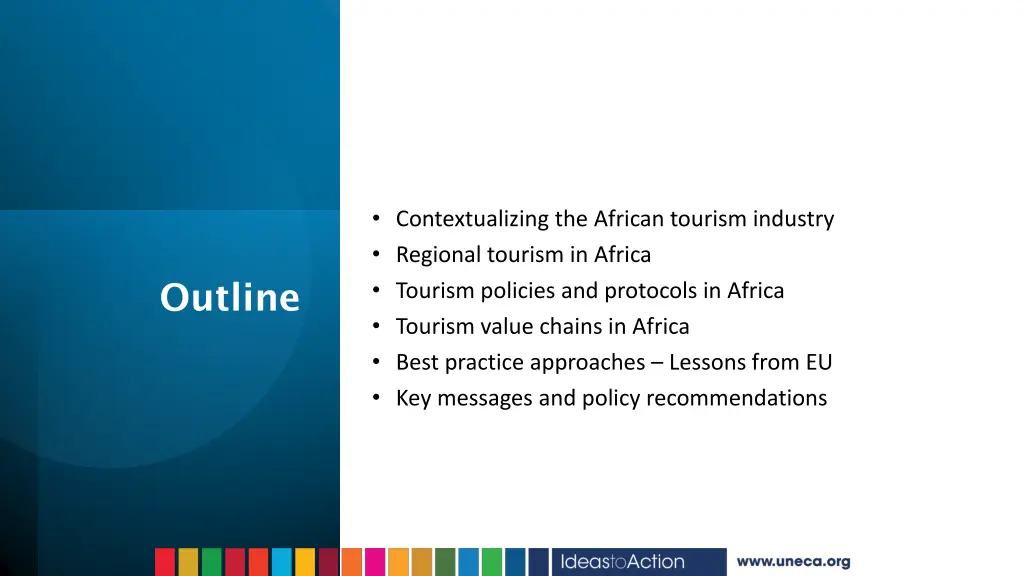 Outline

• Contextualizing the African tourism industry
• Regional tourism in Africa
• Tourism policies and protocols in Africa
• Tourism value chains in Africa
• Best practice approaches – Lessons from EU
• Key messages and policy recommendations

IdeastoAction

www.uneca.org